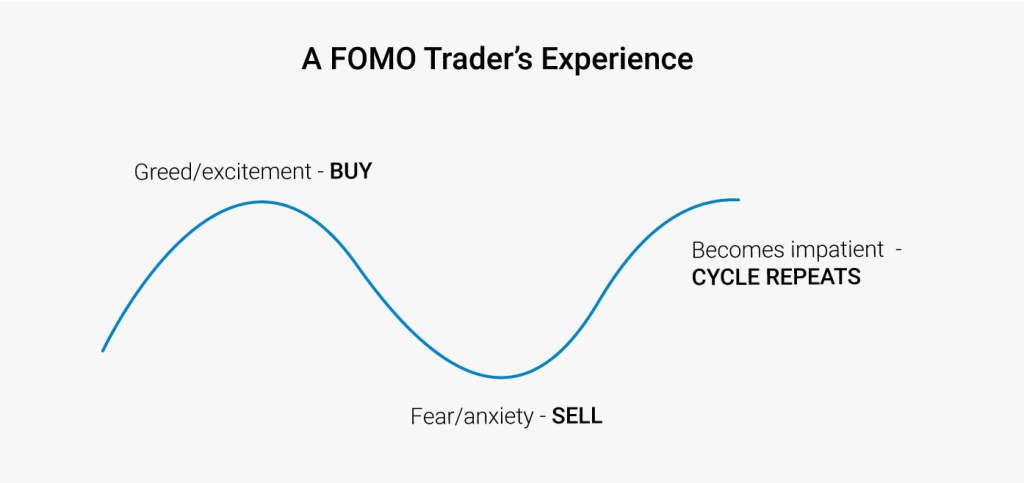 A FOMO Trader's Experience

Greed/excitement - BUY

Becomes impatient - CYCLE REPEATS

Fear/anxiety - SELL